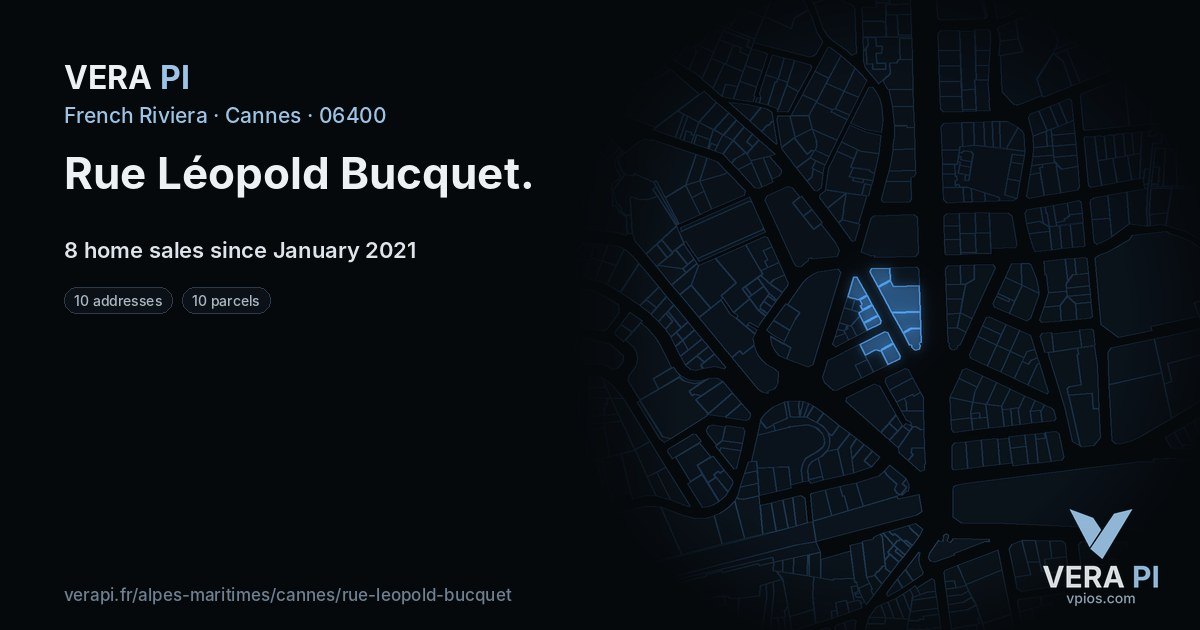 VERA PI

French Riviera · Cannes · 06400

Rue Léopold Bucquet.

8 home sales since January 2021

10 addresses
10 parcels

verapi.fr/alpes-maritimes/cannes/rue-leopold-bucquet

VERA PI
vpios.com